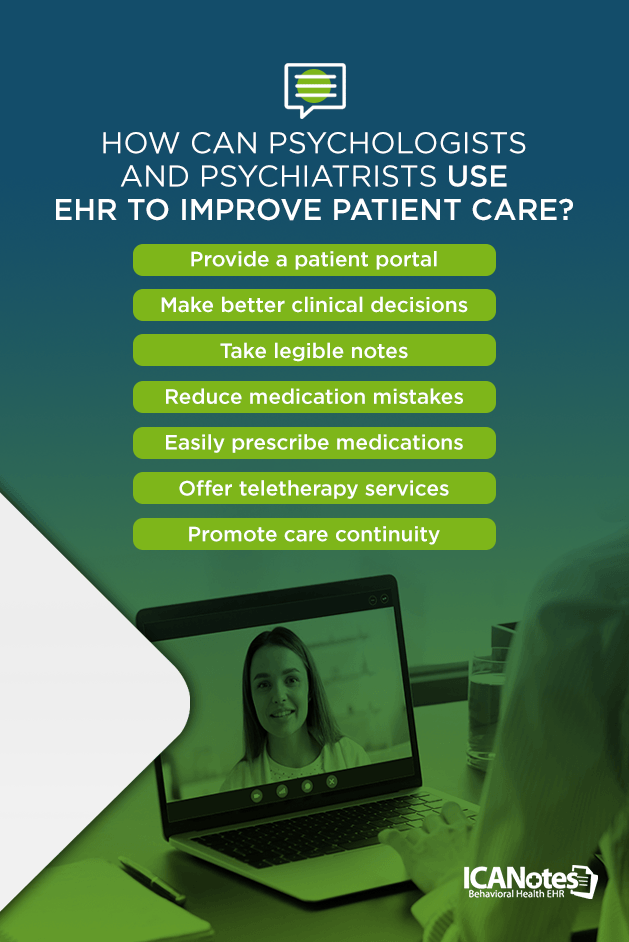 HOW CAN PSYCHOLOGISTS AND PSYCHIATRISTS USE EHR TO IMPROVE PATIENT CARE?

Provide a patient portal

Make better clinical decisions

Take legible notes

Reduce medication mistakes

Easily prescribe medications

Offer teletherapy services

Promote care continuity

ICANotes
Behavioral Health EHR